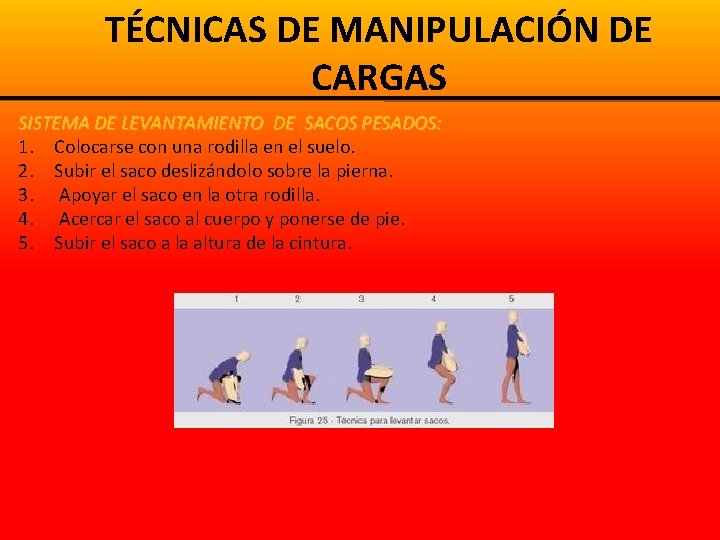 TÉCNICAS DE MANIPULACIÓN DE CARGAS

SISTEMA DE LEVANTAMIENTO DE SACOS PESADOS:
1. Colocarse con una rodilla en el suelo.
2. Subir el saco deslizándolo sobre la pierna.
3. Apoyar el saco en la otra rodilla.
4. Acercar el saco al cuerpo y ponerse de pie.
5. Subir el saco a la altura de la cintura.

1 2 3 4 5

Figura 25 - Técnica para levantar sacos.